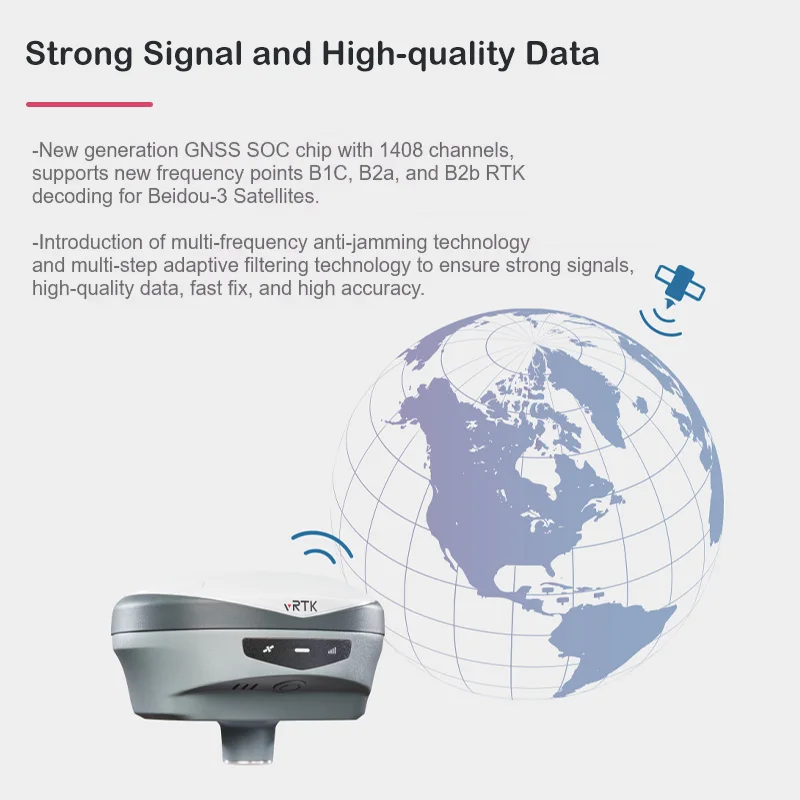 Strong Signal and High-quality Data

-New generation GNSS SOC chip with 1408 channels, supports new frequency points B1C, B2a, and B2b RTK decoding for Beidou-3 Satellites.

-Introduction of multi-frequency anti-jamming technology and multi-step adaptive filtering technology to ensure strong signals, high-quality data, fast fix, and high accuracy.

vRTK